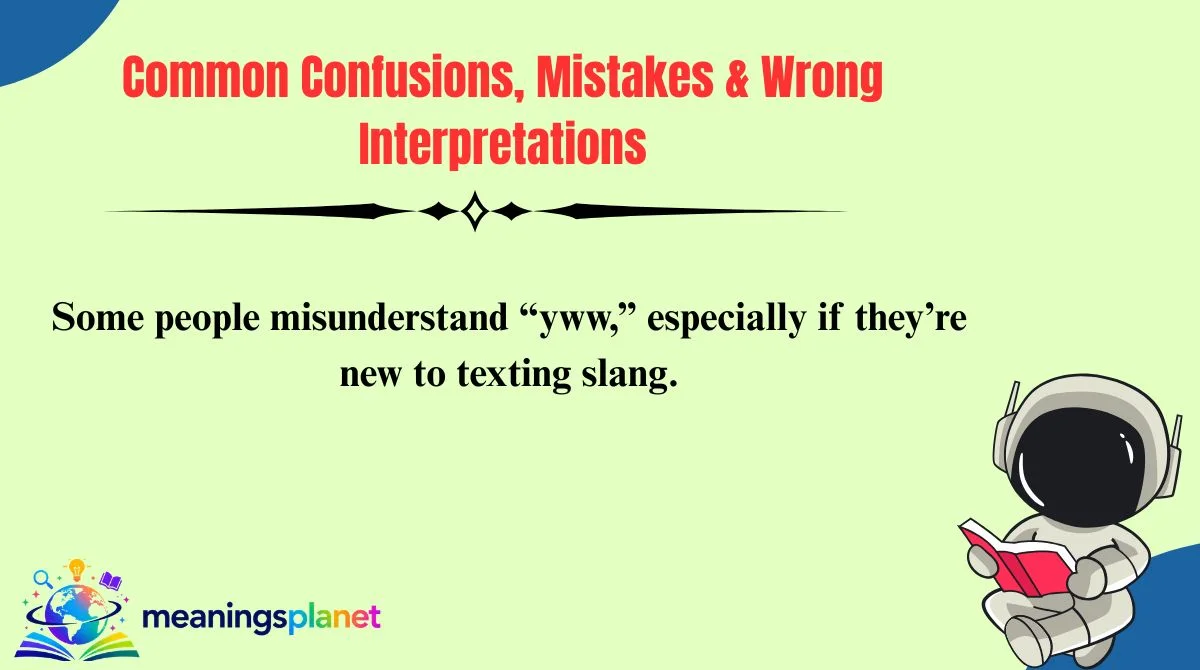 Common Confusions, Mistakes & Wrong Interpretations

Some people misunderstand “yww,” especially if they’re new to texting slang.

meaningsplanet